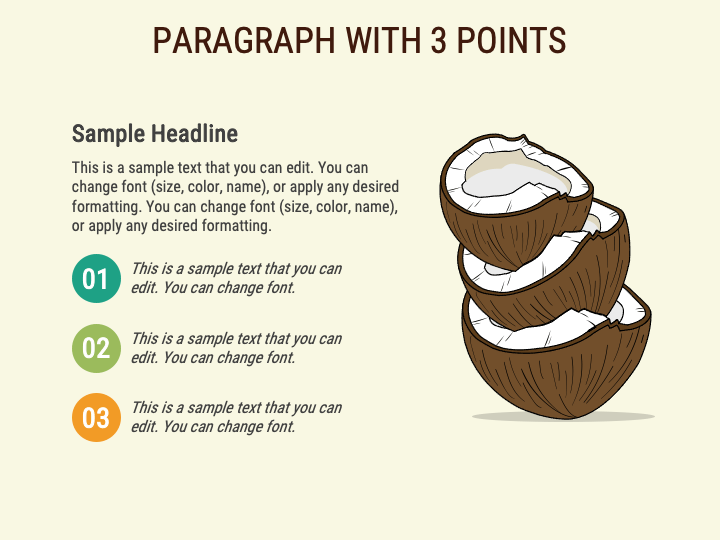 PARAGRAPH WITH 3 POINTS

Sample Headline

This is a sample text that you can edit. You can change font (size, color, name), or apply any desired formatting. You can change font (size, color, name), or apply any desired formatting.

01

This is a sample text that you can edit. You can change font.

02

This is a sample text that you can edit. You can change font.

03

This is a sample text that you can edit. You can change font.